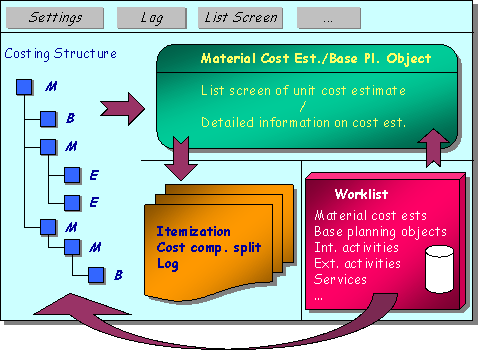 Settings Log List Screen ...

Costing Structure

M
B
M
E
E
M
M
B

Material Cost Est./Base Pl. Object

List screen of unit cost estimate
/
Detailed information on cost est.

Itemization
Cost comp. split
Log

Worklist
Material cost ests
Base planning objects
Int. activities
Ext. activities
Services
...